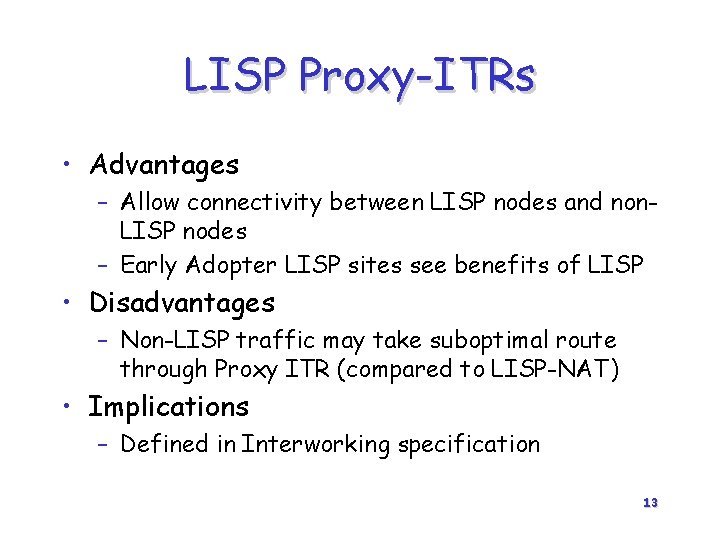 LISP Proxy-ITRs

• Advantages
  – Allow connectivity between LISP nodes and non-LISP nodes
  – Early Adopter LISP sites see benefits of LISP
• Disadvantages
  – Non-LISP traffic may take suboptimal route through Proxy ITR (compared to LISP-NAT)
• Implications
  – Defined in Interworking specification

13